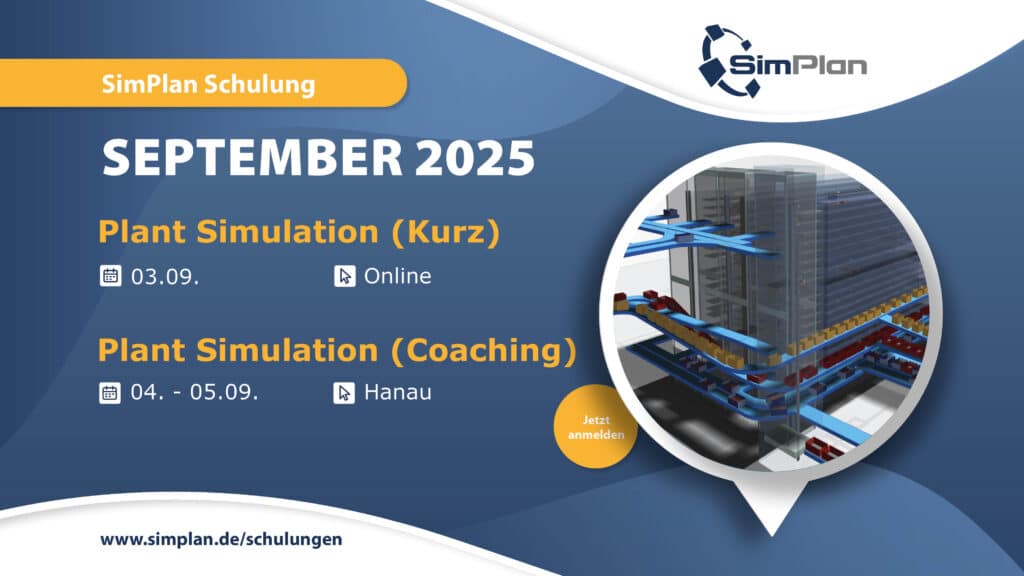 SimPlan

SimPlan Schulung

SEPTEMBER 2025

Plant Simulation (Kurz)

03.09. Online

Plant Simulation (Coaching)

04. - 05.09. Hanau

Jetzt anmelden

www.simplan.de/schulungen